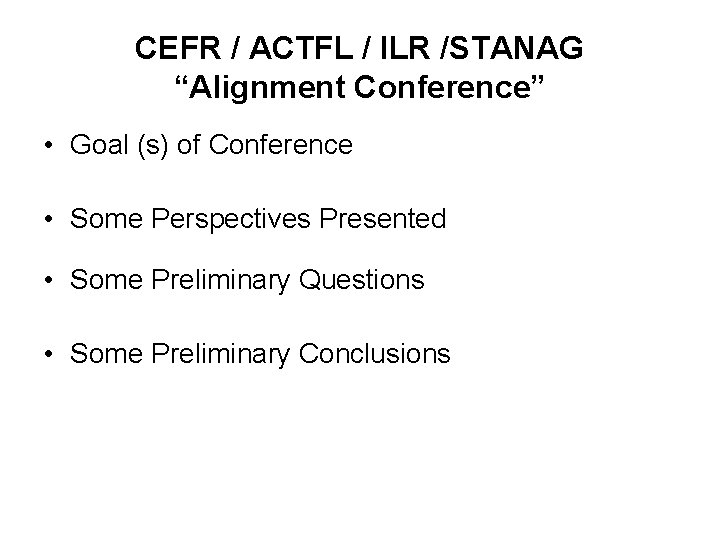 CEFR / ACTFL / ILR /STANAG
“Alignment Conference”

• Goal (s) of Conference

• Some Perspectives Presented

• Some Preliminary Questions

• Some Preliminary Conclusions